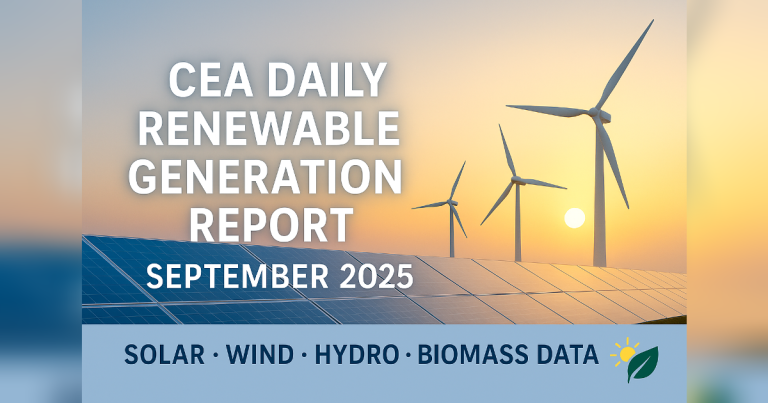 CEA DAILY RENEWABLE GENERATION REPORT

SEPTEMBER 2025

SOLAR · WIND · HYDRO · BIOMASS DATA